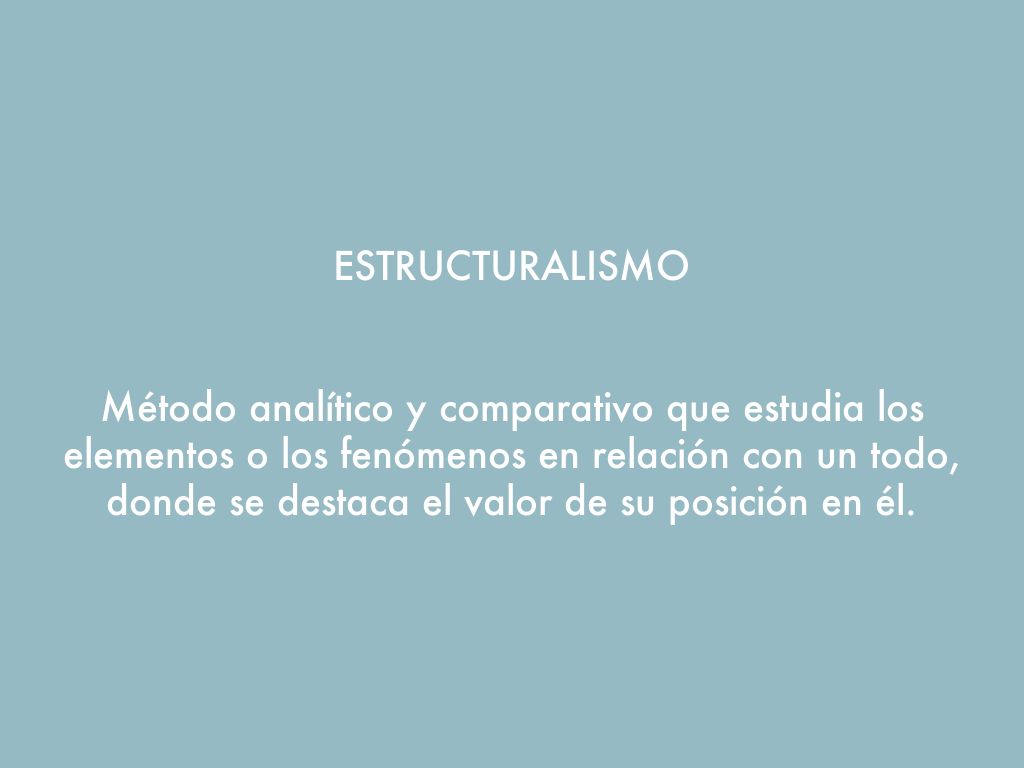 ESTRUCTURALISMO

Método analítico y comparativo que estudia los elementos o los fenómenos en relación con un todo, donde se destaca el valor de su posición en él.